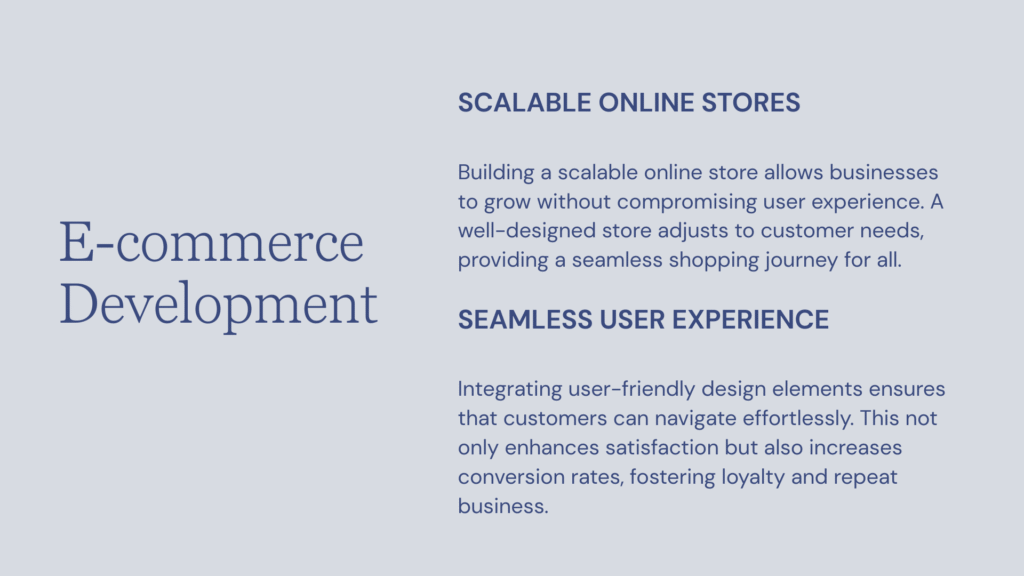 E-commerce Development

SCALABLE ONLINE STORES

Building a scalable online store allows businesses to grow without compromising user experience. A well-designed store adjusts to customer needs, providing a seamless shopping journey for all.

SEAMLESS USER EXPERIENCE

Integrating user-friendly design elements ensures that customers can navigate effortlessly. This not only enhances satisfaction but also increases conversion rates, fostering loyalty and repeat business.